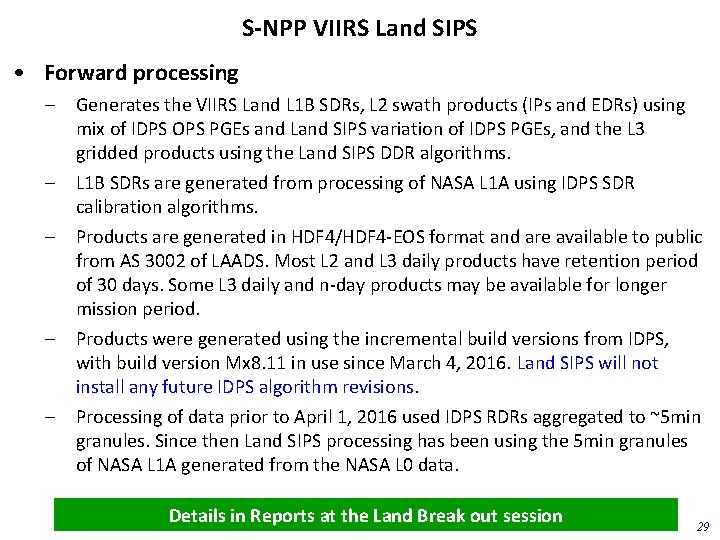 S-NPP VIIRS Land SIPS

• Forward processing

– Generates the VIIRS Land L1B SDRs, L2 swath products (IPs and EDRs) using mix of IDPS OPS PGEs and Land SIPS variation of IDPS PGEs, and the L3 gridded products using the Land SIPS DDR algorithms.

– L1B SDRs are generated from processing of NASA L1A using IDPS SDR calibration algorithms.

– Products are generated in HDF4/HDF4-EOS format and are available to public from AS 3002 of LAADS. Most L2 and L3 daily products have retention period of 30 days. Some L3 daily and n-day products may be available for longer mission period.

– Products were generated using the incremental build versions from IDPS, with build version Mx8.11 in use since March 4, 2016. Land SIPS will not install any future IDPS algorithm revisions.

– Processing of data prior to April 1, 2016 used IDPS RDRs aggregated to ~5min granules. Since then Land SIPS processing has been using the 5min granules of NASA L1A generated from the NASA L0 data.

Details in Reports at the Land Break out session

29